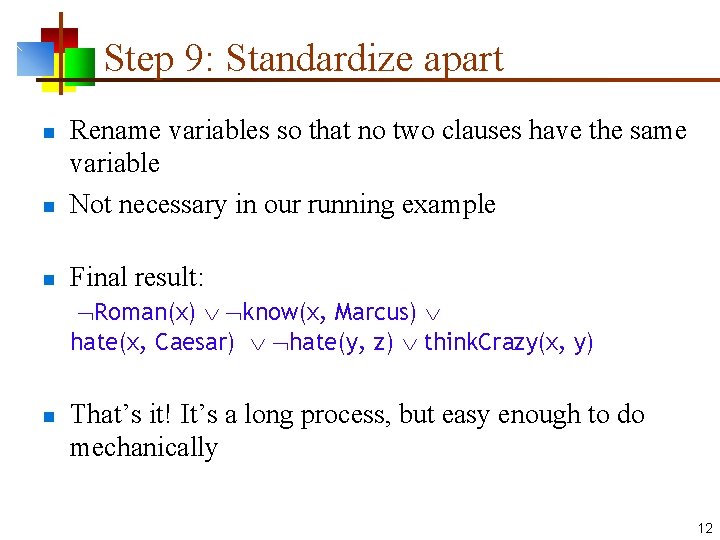 Step 9: Standardize apart

Rename variables so that no two clauses have the same variable

Not necessary in our running example

Final result:
$\neg$Roman(x) $\vee$ $\neg$know(x, Marcus) $\vee$ hate(x, Caesar) $\vee$ $\neg$hate(y, z) $\vee$ thinkCrazy(x, y)

That's it! It's a long process, but easy enough to do mechanically

12